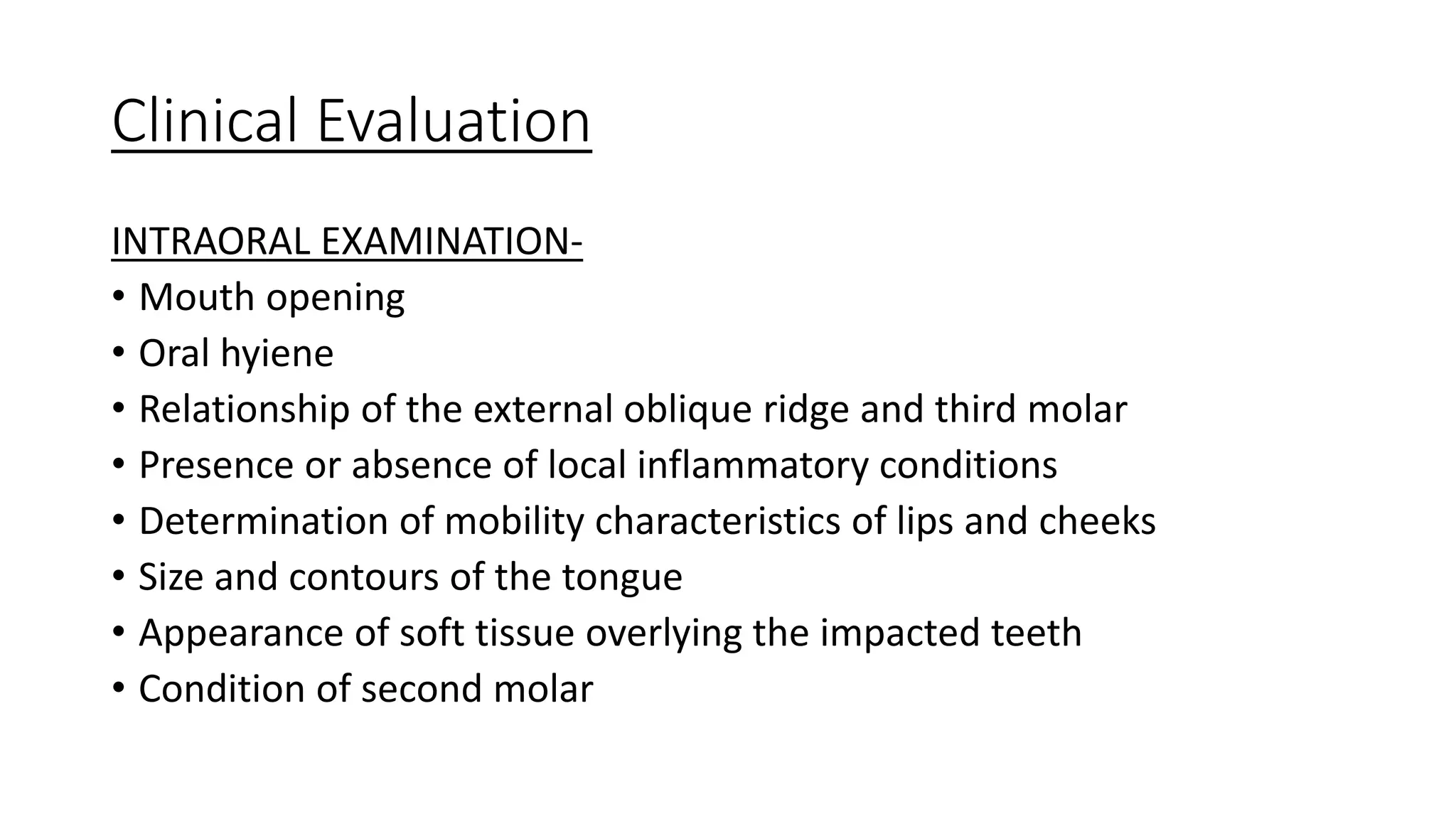 Clinical Evaluation

INTRAORAL EXAMINATION-
• Mouth opening
• Oral hyiene
• Relationship of the external oblique ridge and third molar
• Presence or absence of local inflammatory conditions
• Determination of mobility characteristics of lips and cheeks
• Size and contours of the tongue
• Appearance of soft tissue overlying the impacted teeth
• Condition of second molar